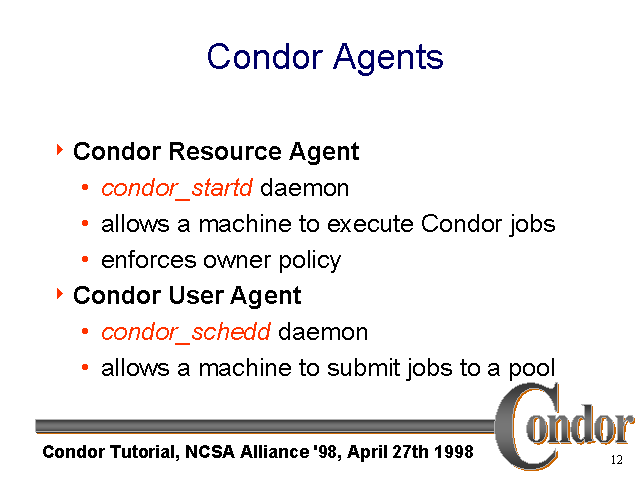 Condor Agents

‣ Condor Resource Agent
• condor_startd daemon
• allows a machine to execute Condor jobs
• enforces owner policy
‣ Condor User Agent
• condor_schedd daemon
• allows a machine to submit jobs to a pool

Condor

Condor Tutorial, NCSA Alliance '98, April 27th 1998

12